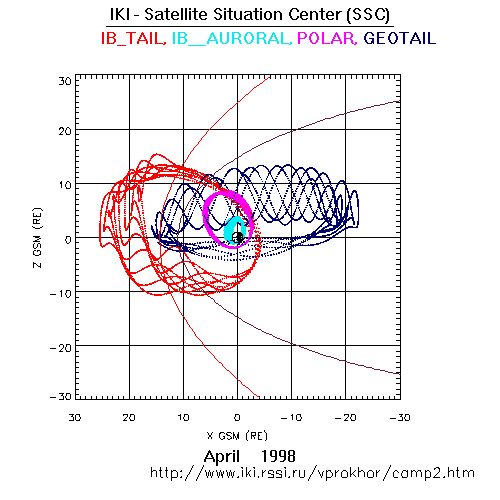 IKI - Satellite Situation Center (SSC)
IB_TAIL, IB__AURORAL, POLAR, GEOTAIL

30
20
10
0
−10
−20
−30

Z GSM (RE)

30 20 10 0 −10 −20 −30

X GSM (RE)

April 1998
http://www.iki.rssi.ru/vprokhor/camp2.htm